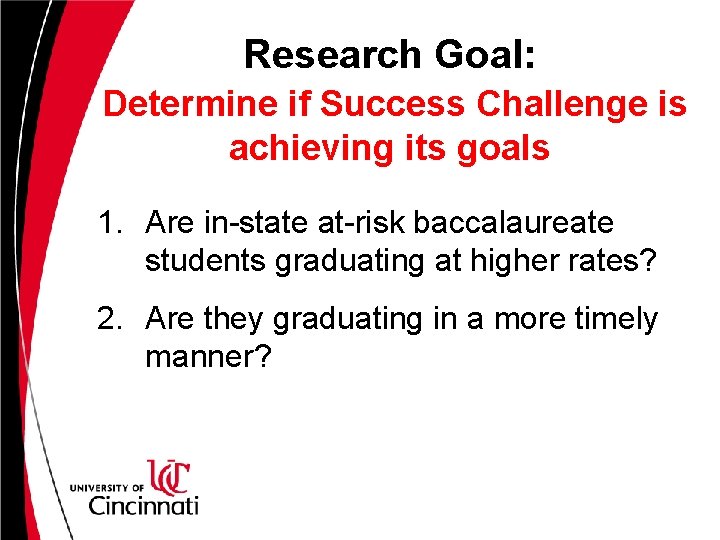 Research Goal:
Determine if Success Challenge is achieving its goals

1. Are in-state at-risk baccalaureate students graduating at higher rates?

2. Are they graduating in a more timely manner?

UNIVERSITY OF UC Cincinnati